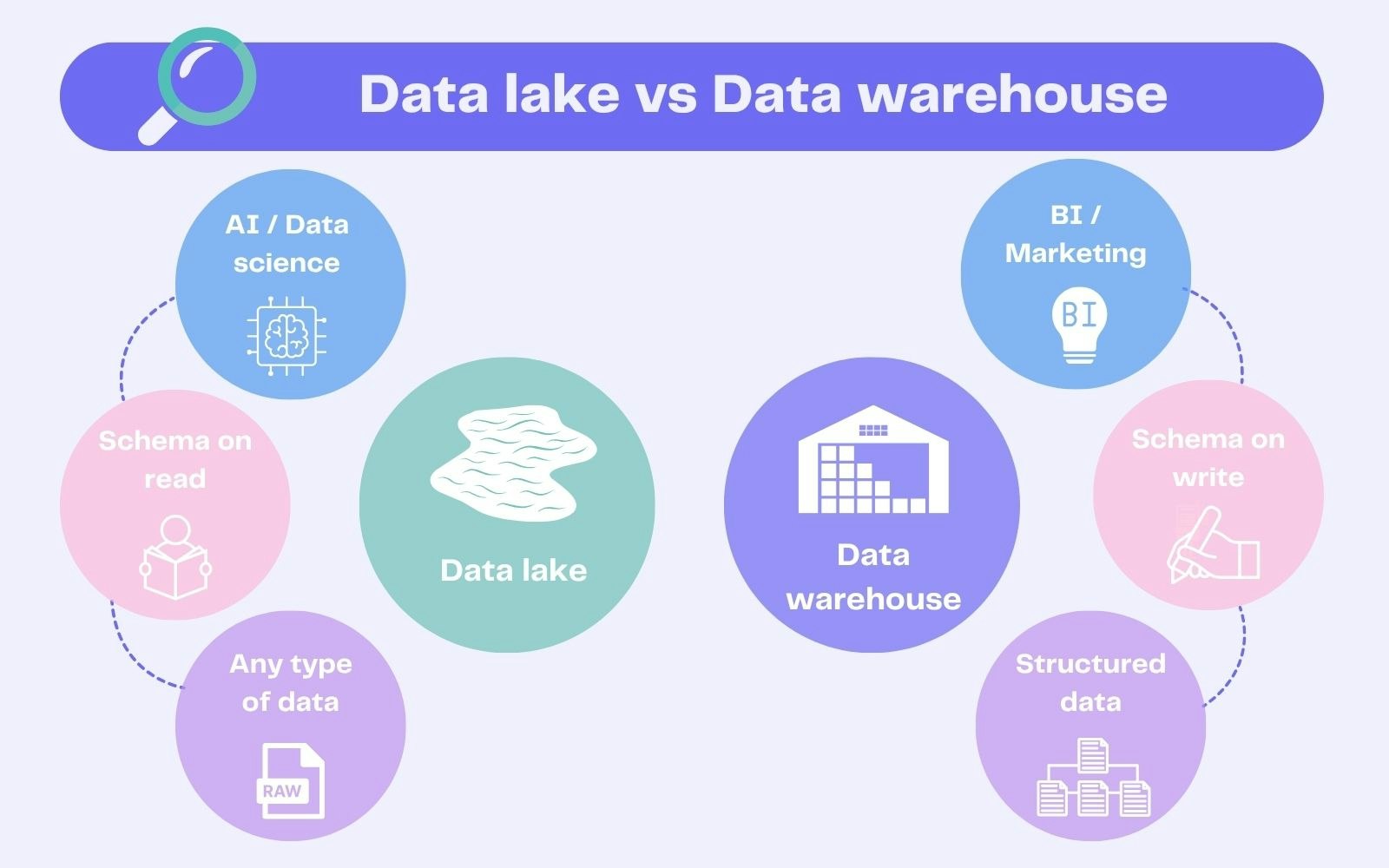 Data lake vs Data warehouse

AI / Data science

Schema on read

Any type of data

RAW

Data lake

Data warehouse

BI / Marketing

BI

Schema on write

Structured data